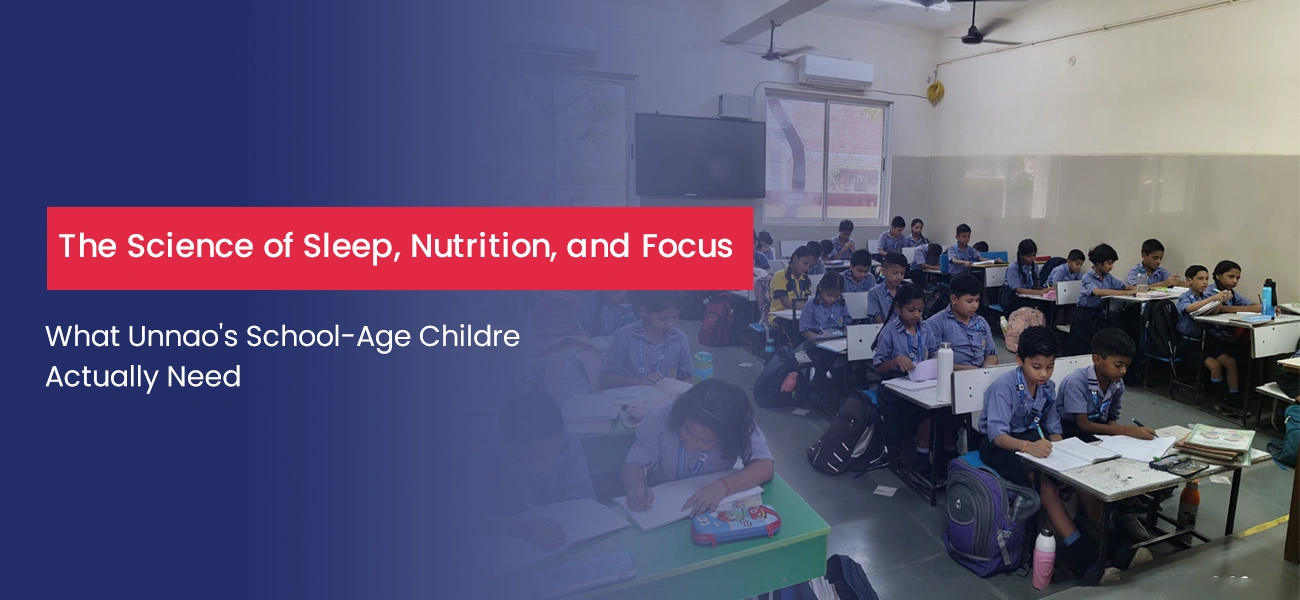 The Science of Sleep, Nutrition, and Focus

What Unnao's School-Age Childre Actually Need